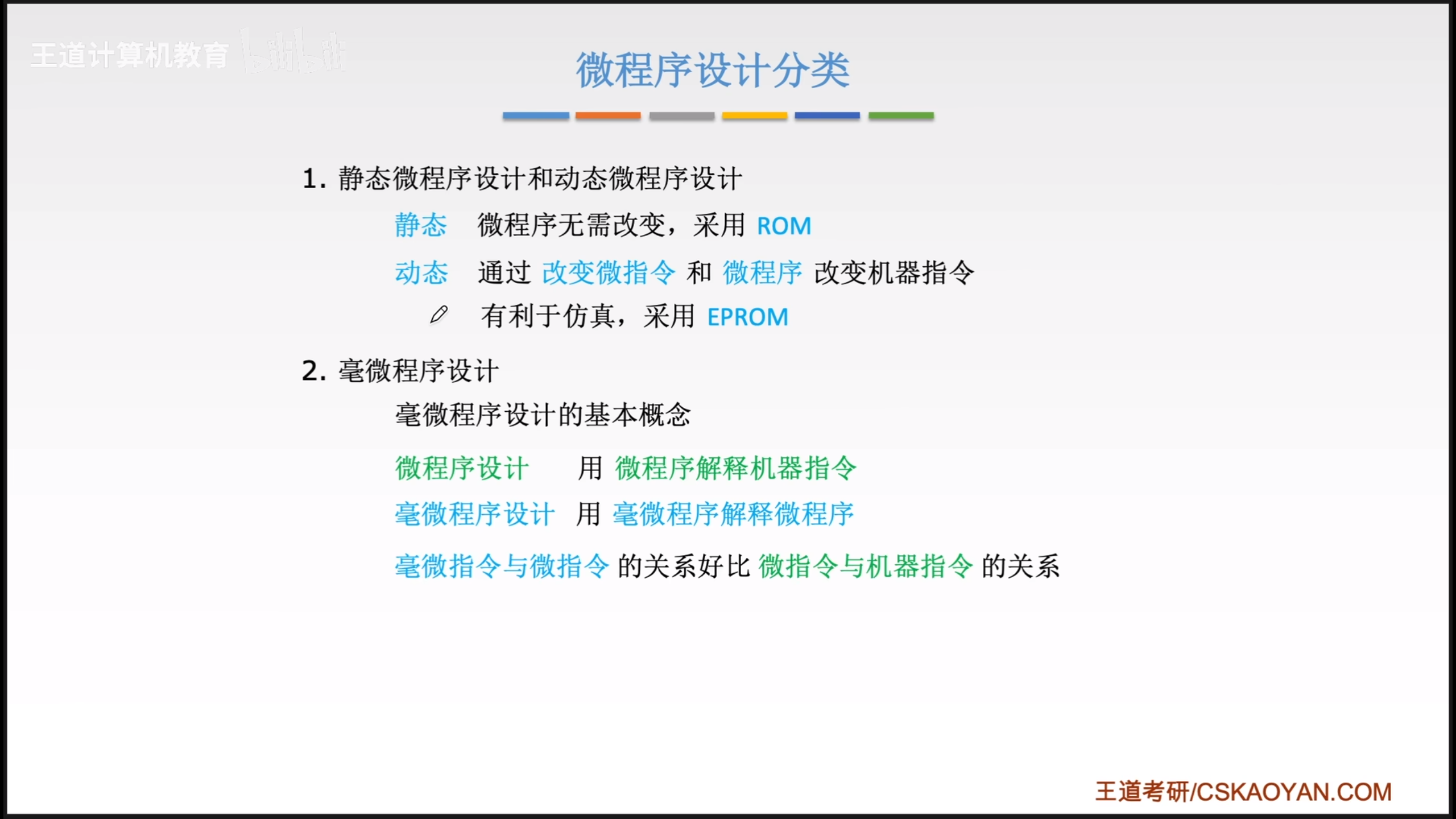 王道计算机教育 bilibili

微程序设计分类

1. 静态微程序设计和动态微程序设计

静态 微程序无需改变，采用 ROM

动态 通过 改变微指令 和 微程序 改变机器指令

有利于仿真，采用 EPROM

2. 毫微程序设计

毫微程序设计的基本概念

微程序设计 用 微程序解释机器指令

毫微程序设计 用 毫微程序解释微程序

毫微指令与微指令 的关系好比 微指令与机器指令 的关系

王道考研/CSKAOYAN.COM